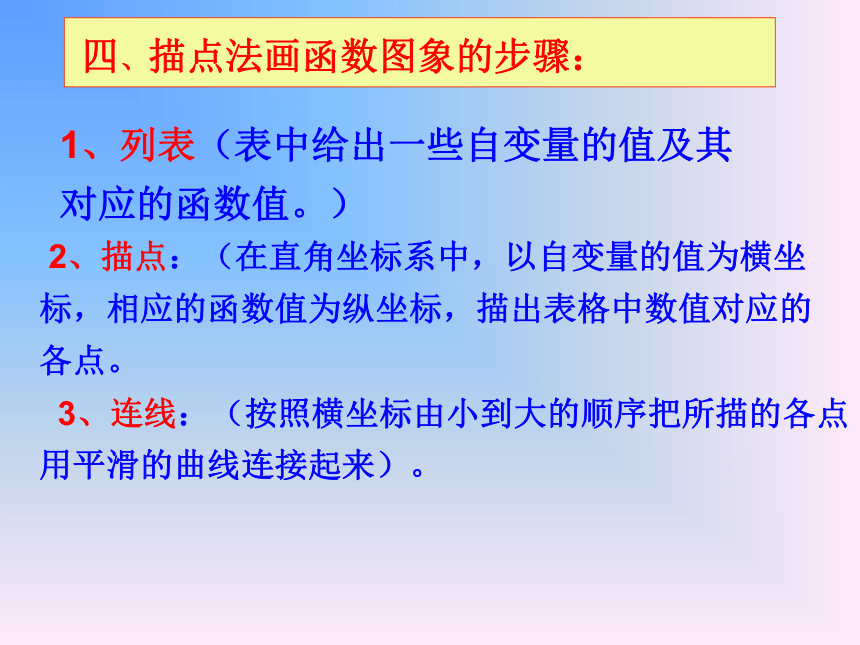 四、描点法画函数图象的步骤：

1、列表（表中给出一些自变量的值及其对应的函数值。）

2、描点：（在直角坐标系中，以自变量的值为横坐标，相应的函数值为纵坐标，描出表格中数值对应的各点。

3、连线：（按照横坐标由小到大的顺序把所描的各点用平滑的曲线连接起来）。